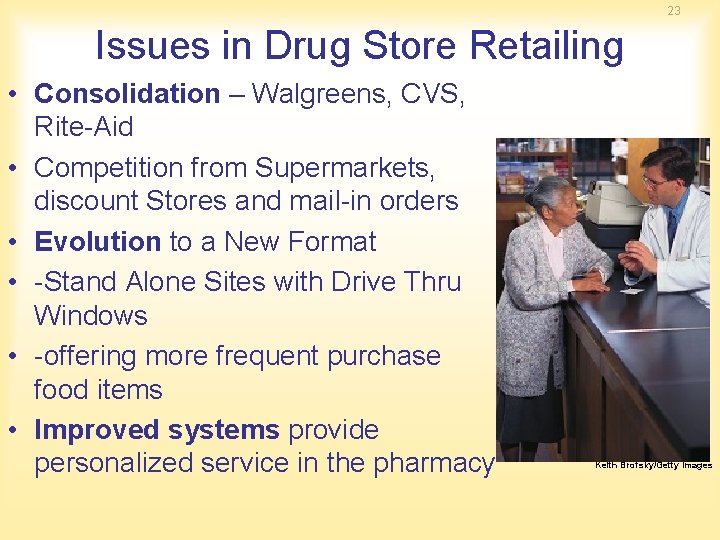 23

Issues in Drug Store Retailing

• Consolidation – Walgreens, CVS, Rite-Aid
• Competition from Supermarkets, discount Stores and mail-in orders
• Evolution to a New Format
• -Stand Alone Sites with Drive Thru Windows
• -offering more frequent purchase food items
• Improved systems provide personalized service in the pharmacy

Keith Brofsky/Getty Images